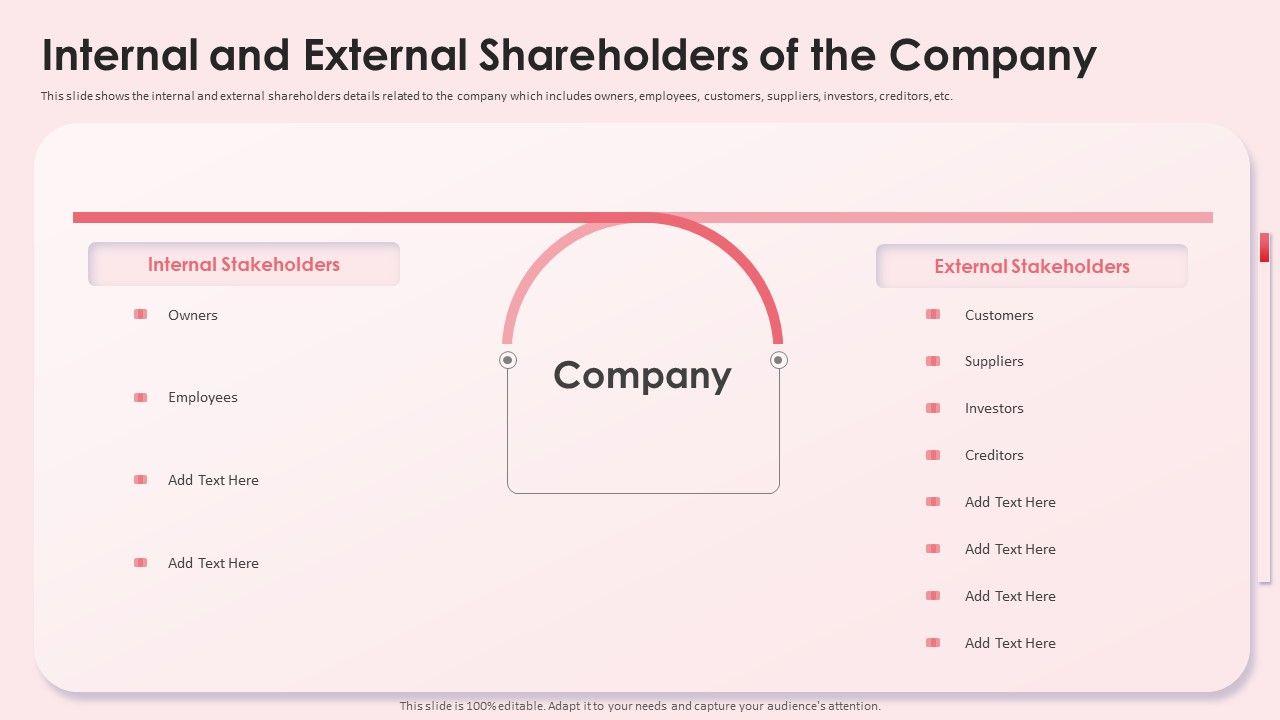 Internal and External Shareholders of the Company

This slide shows the internal and external shareholders details related to the company which includes owners, employees, customers, suppliers, investors, creditors, etc.

Internal Stakeholders

Owners

Employees

Add Text Here

Add Text Here

Company

External Stakeholders

Customers

Suppliers

Investors

Creditors

Add Text Here

Add Text Here

Add Text Here

Add Text Here

This slide is 100% editable. Adapt it to your needs and capture your audience's attention.